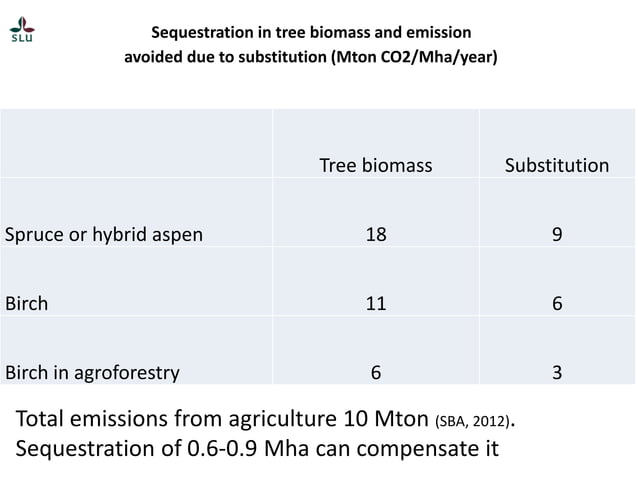 SLU

Sequestration in tree biomass and emission avoided due to substitution (Mton CO2/Mha/year)

| | Tree biomass | Substitution |
|---|---|---|
| Spruce or hybrid aspen | 18 | 9 |
| Birch | 11 | 6 |
| Birch in agroforestry | 6 | 3 |

Total emissions from agriculture 10 Mton (SBA, 2012). Sequestration of 0.6-0.9 Mha can compensate it